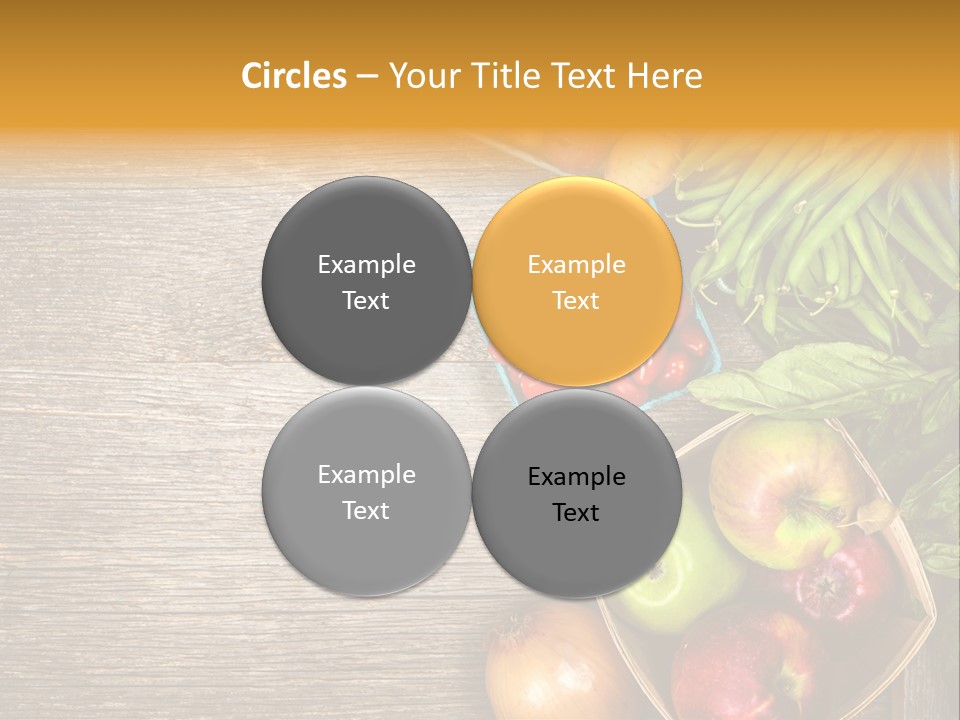 Circles – Your Title Text Here

Example Text

Example Text

Example Text

Example Text